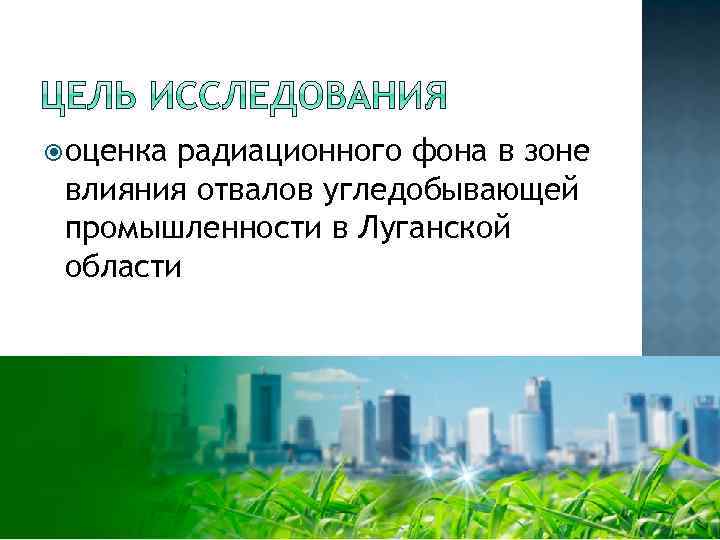 ЦЕЛЬ ИССЛЕДОВАНИЯ

оценка радиационного фона в зоне влияния отвалов угледобывающей промышленности в Луганской области